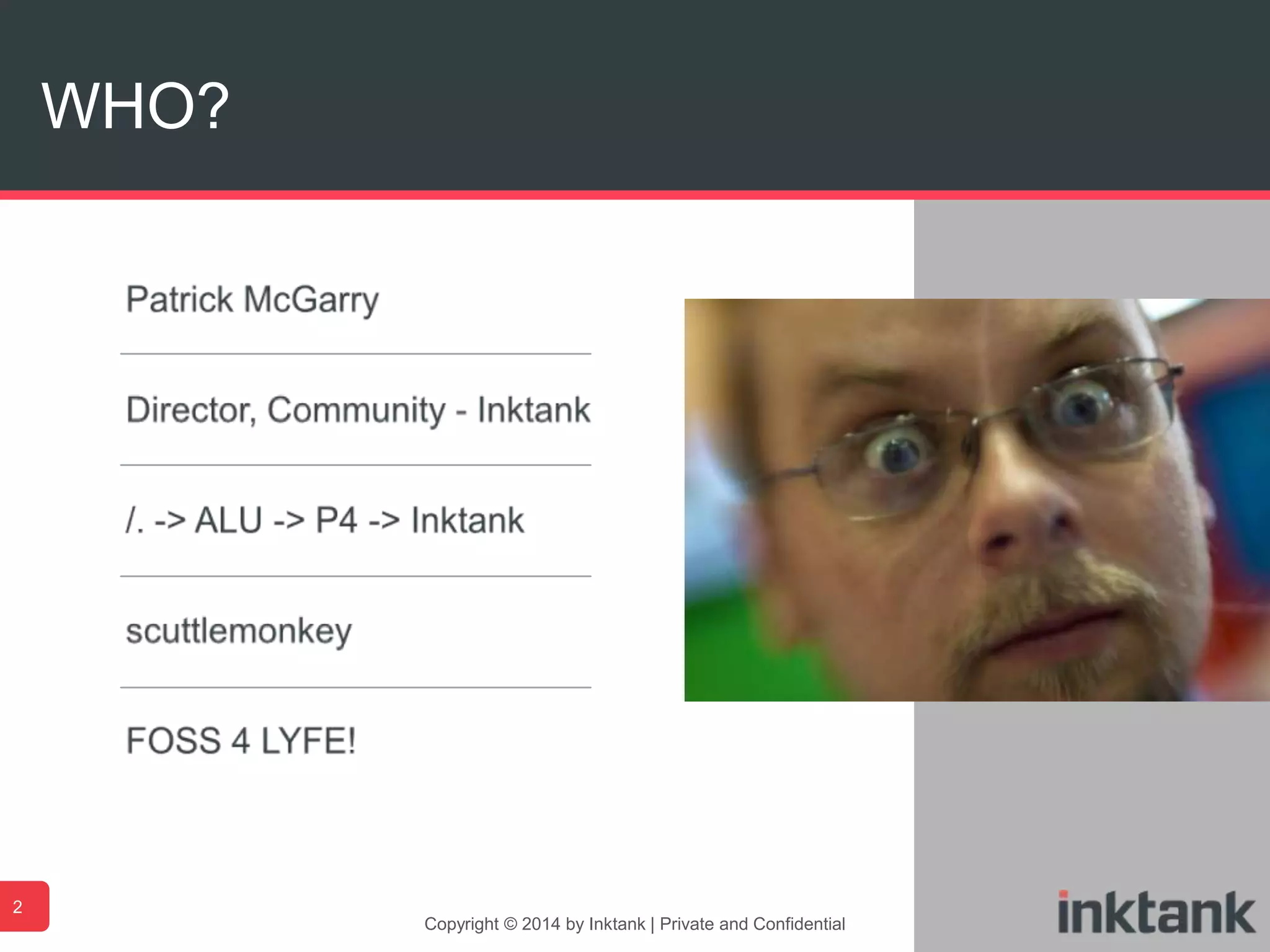 WHO?

Patrick McGarry

Director, Community - Inktank

/. -> ALU -> P4 -> Inktank

scuttlemonkey

FOSS 4 LYFE!

2

Copyright © 2014 by Inktank | Private and Confidential

inktank